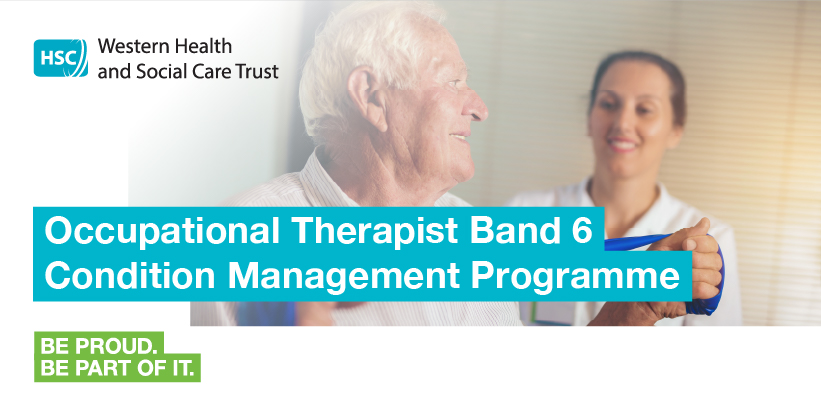 HSC Western Health and Social Care Trust

Occupational Therapist Band 6
Condition Management Programme

BE PROUD.
BE PART OF IT.